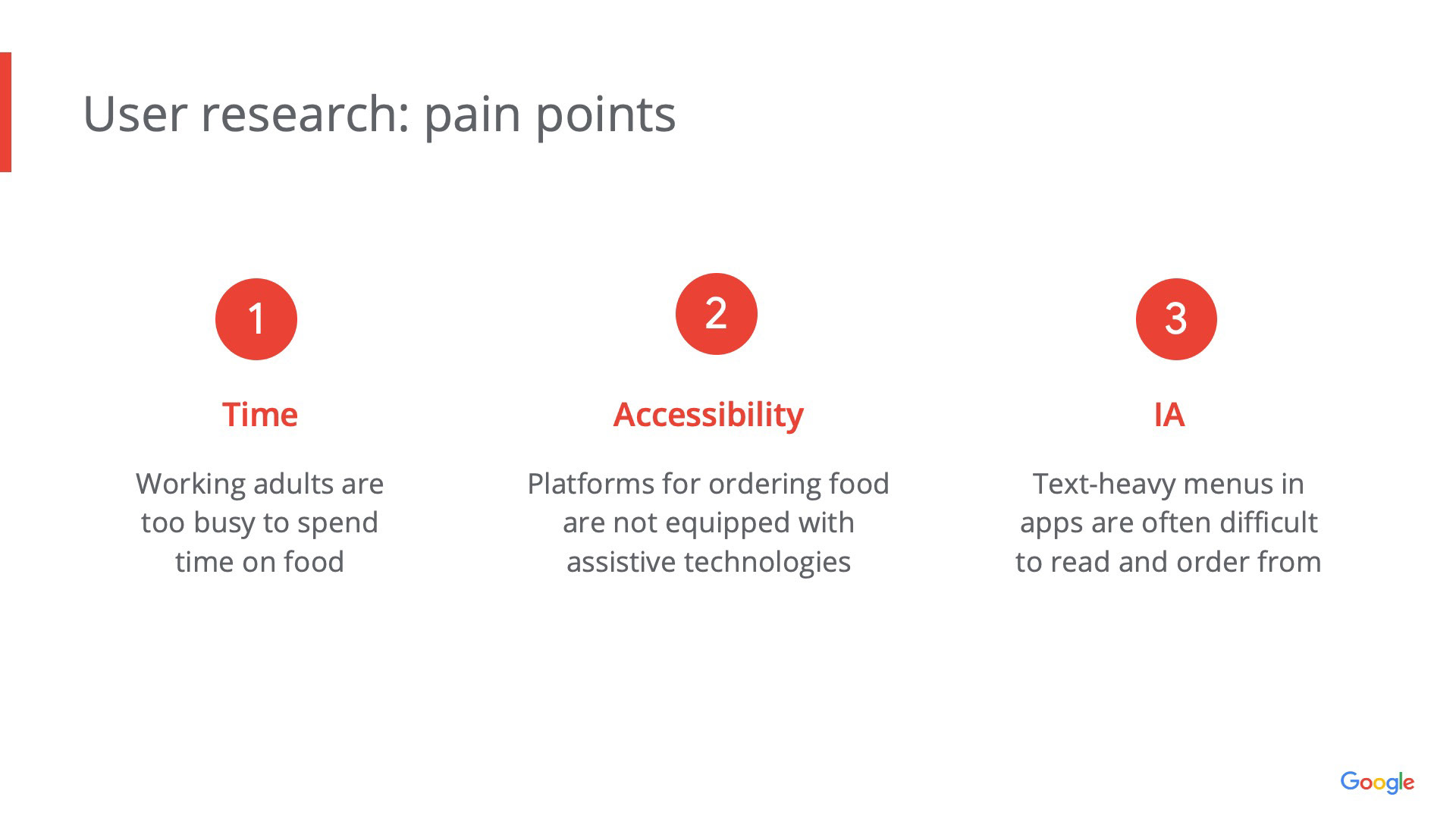 User research: pain points

1

Time

Working adults are too busy to spend time on food

2

Accessibility

Platforms for ordering food are not equipped with assistive technologies

3

IA

Text-heavy menus in apps are often difficult to read and order from

Google